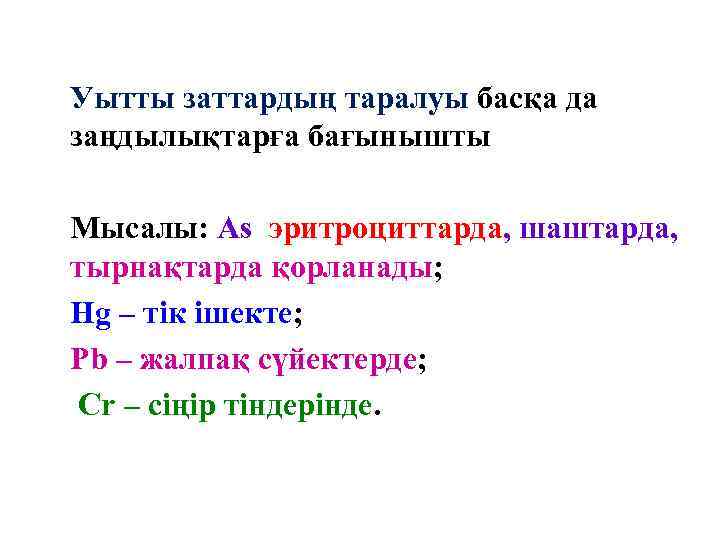 Уытты заттардың таралуы басқа да заңдылықтарға бағынышты

Мысалы: As эритроциттарда, шаштарда, тырнақтарда қорланады;

Hg – тік ішекте;

Pb – жалпақ сүйектерде;

Cr – сіңір тіндерінде.